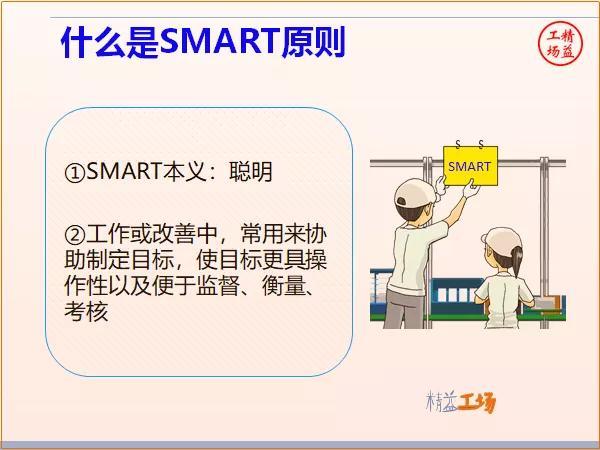 什么是SMART原则

工精场益

①SMART本义：聪明

②工作或改善中，常用来协助制定目标，使目标更具操作性以及便于监督、衡量、考核

SMART

精益工场